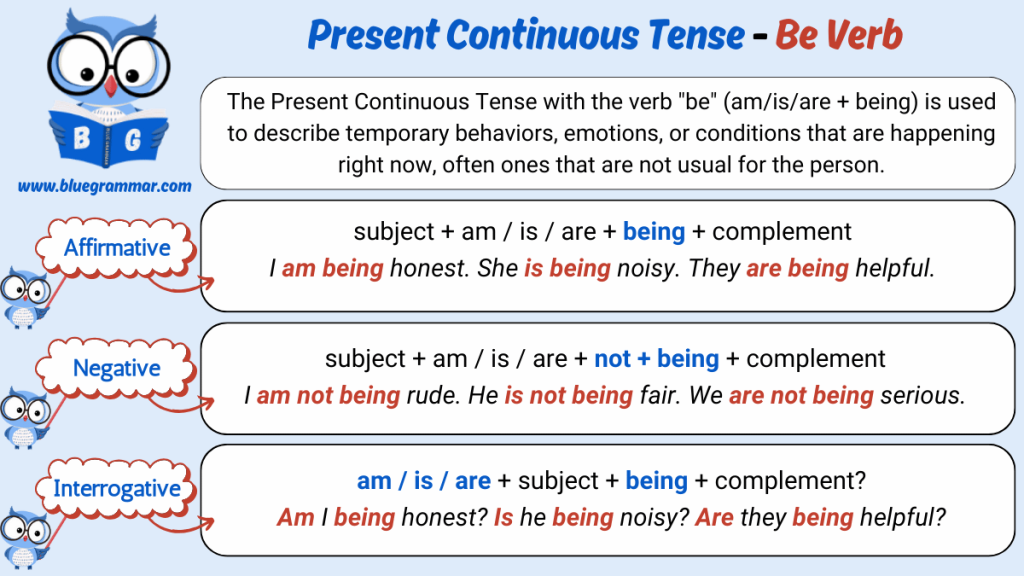 B G

www.bluegrammar.com

Present Continuous Tense - Be Verb

The Present Continuous Tense with the verb "be" (am/is/are + being) is used to describe temporary behaviors, emotions, or conditions that are happening right now, often ones that are not usual for the person.

Affirmative

subject + am / is / are + being + complement
I am being honest. She is being noisy. They are being helpful.

Negative

subject + am / is / are + not + being + complement
I am not being rude. He is not being fair. We are not being serious.

Interrogative

am / is / are + subject + being + complement?
Am I being honest? Is he being noisy? Are they being helpful?